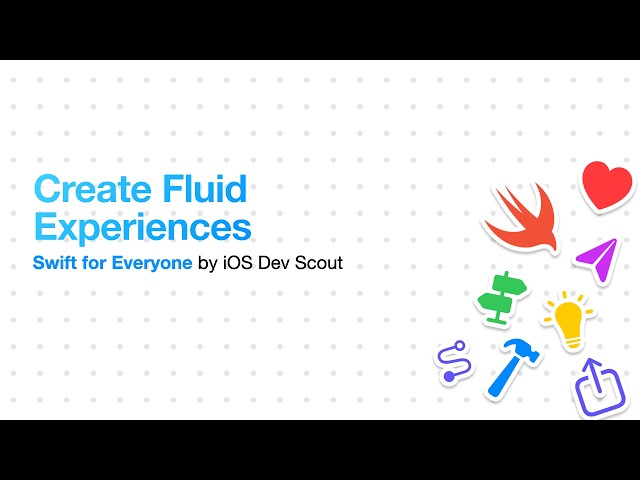 Create Fluid Experiences

Swift for Everyone by iOS Dev Scout